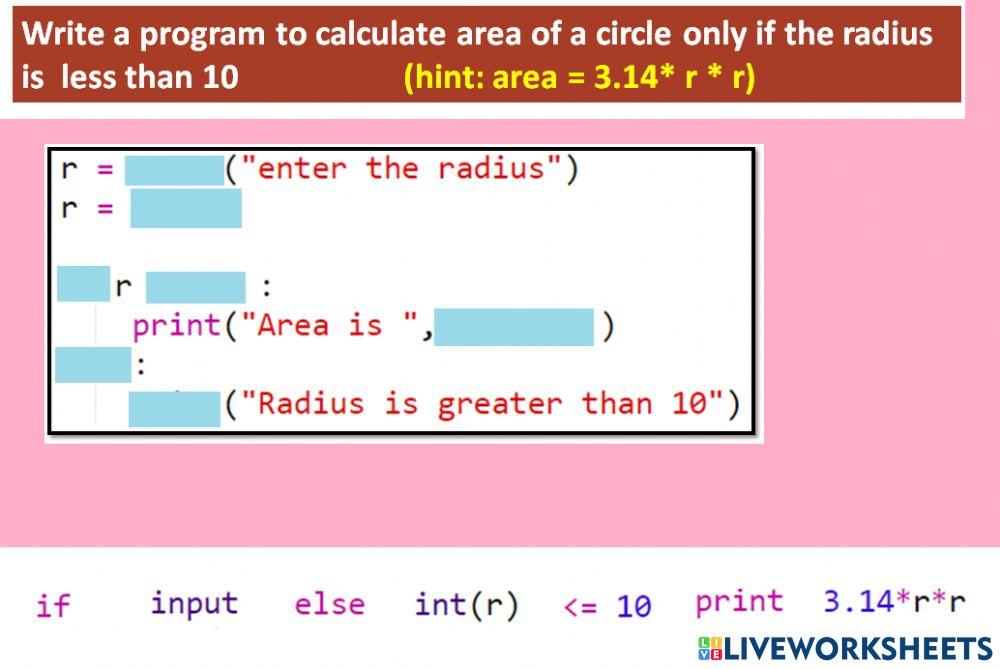 Write a program to calculate area of a circle only if the radius is less than 10 (hint: area = 3.14* r * r)

r = ("enter the radius")
r =

r :
print("Area is ", )
:
("Radius is greater than 10")

if input else int(r) <= 10 print 3.14*r*r

LIVEWORKSHEETS